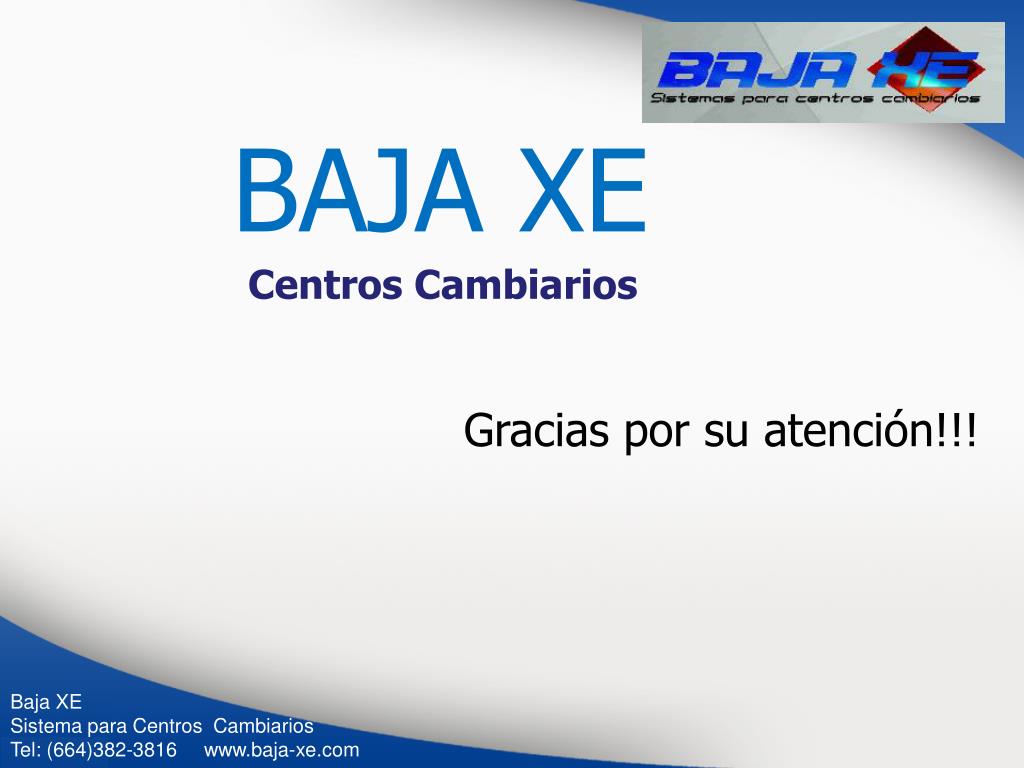 BAJA XE
Sistemas para centros cambiarios

BAJA XE
Centros Cambiarios

Gracias por su atención!!!

Baja XE
Sistema para Centros Cambiarios
Tel: (664)382-3816 www.baja-xe.com